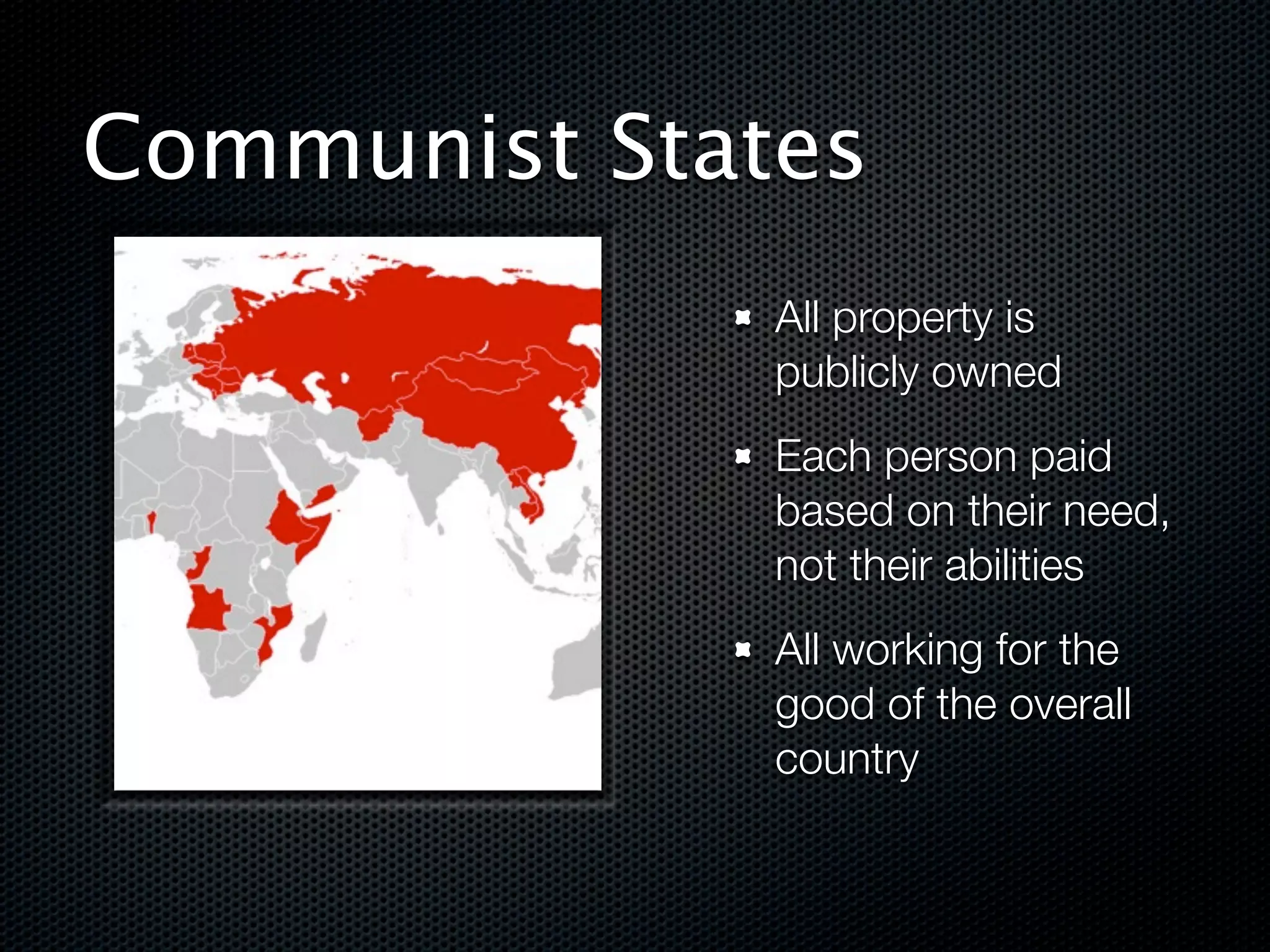 Communist States

- All property is publicly owned
- Each person paid based on their need, not their abilities
- All working for the good of the overall country